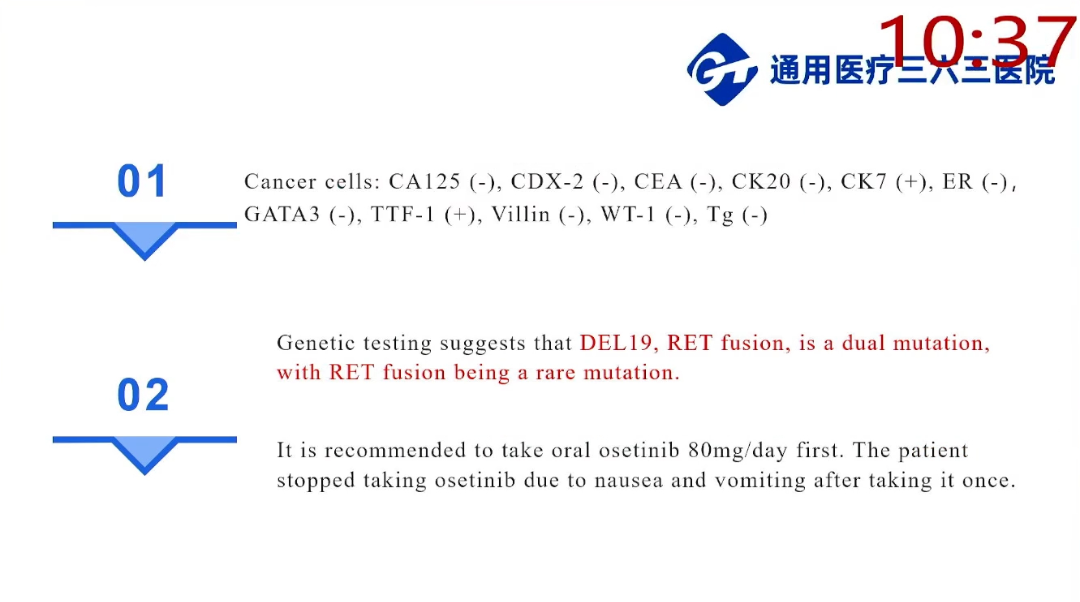 10:37

通用医疗三六三医院

01

Cancer cells: CA125 (-), CDX-2 (-), CEA (-), CK20 (-), CK7 (+), ER (-), GATA3 (-), TTF-1 (+), Villin (-), WT-1 (-), Tg (-)

02

Genetic testing suggests that DEL19, RET fusion, is a dual mutation, with RET fusion being a rare mutation.

It is recommended to take oral osetinib 80mg/day first. The patient stopped taking osetinib due to nausea and vomiting after taking it once.